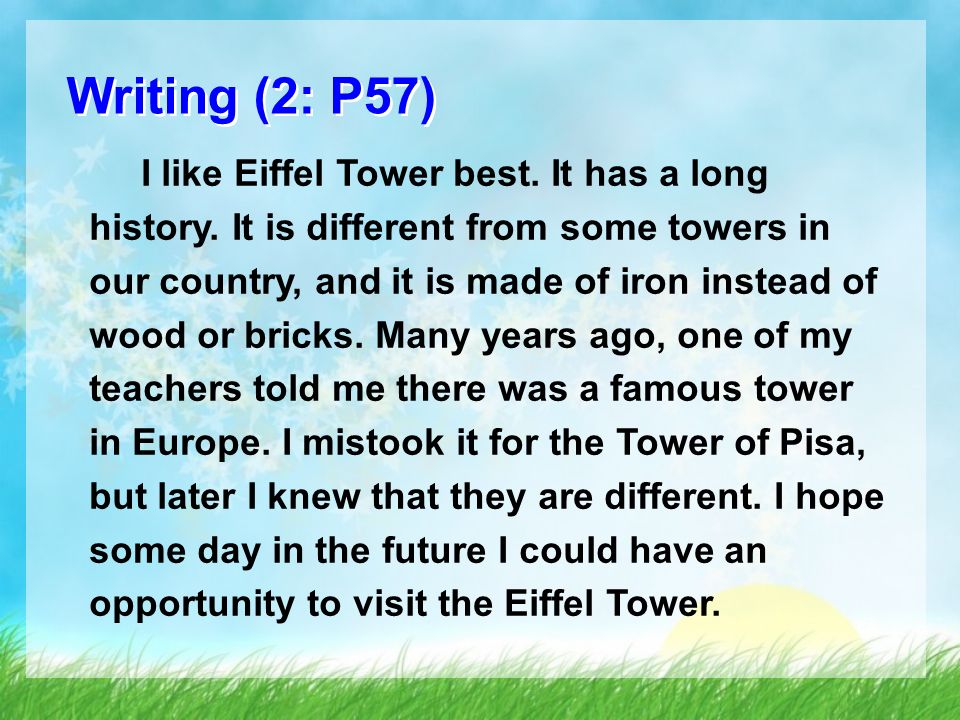 Writing (2: P57)

I like Eiffel Tower best. It has a long history. It is different from some towers in our country, and it is made of iron instead of wood or bricks. Many years ago, one of my teachers told me there was a famous tower in Europe. I mistook it for the Tower of Pisa, but later I knew that they are different. I hope some day in the future I could have an opportunity to visit the Eiffel Tower.